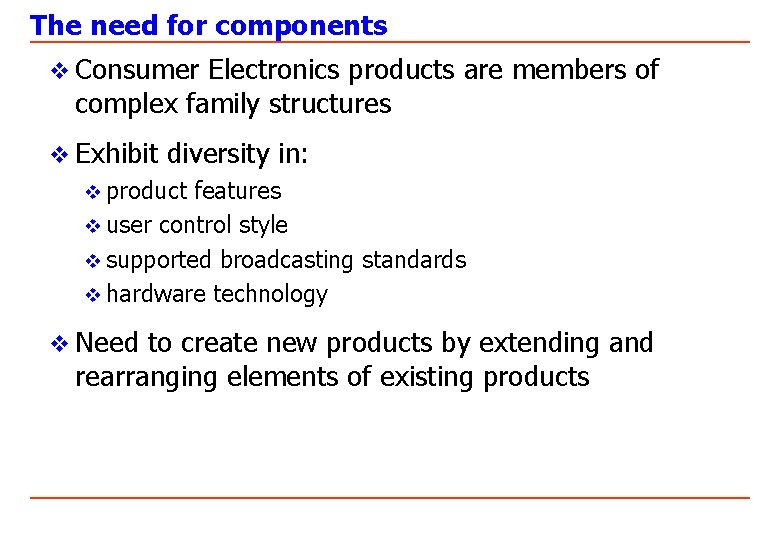 The need for components

❖ Consumer Electronics products are members of complex family structures

❖ Exhibit diversity in:

❖ product features

❖ user control style

❖ supported broadcasting standards

❖ hardware technology

❖ Need to create new products by extending and rearranging elements of existing products